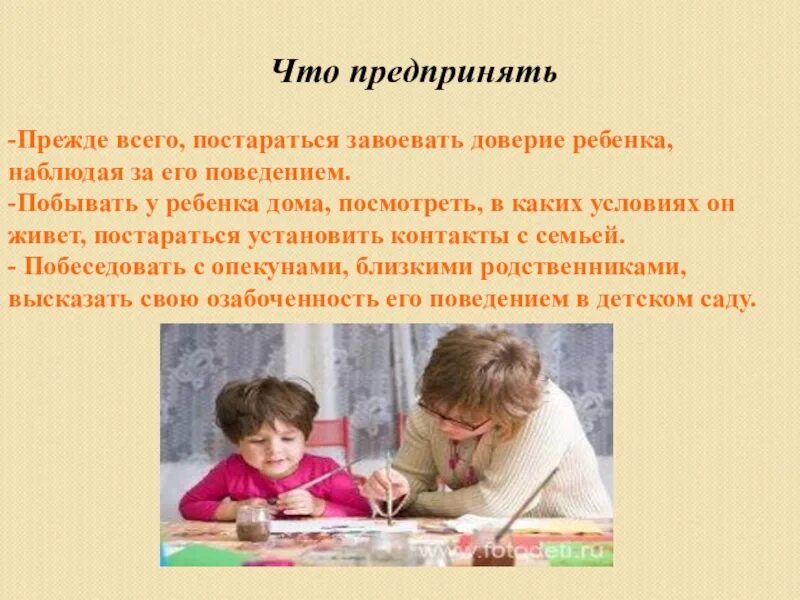 Что предпринять

-Прежде всего, постараться завоевать доверие ребенка, наблюдая за его поведением.
-Побывать у ребенка дома, посмотреть, в каких условиях он живет, постараться установить контакты с семьей.
- Побеседовать с опекунами, близкими родственниками, высказать свою озабоченность его поведением в детском саду.

www.fotodeti.ru